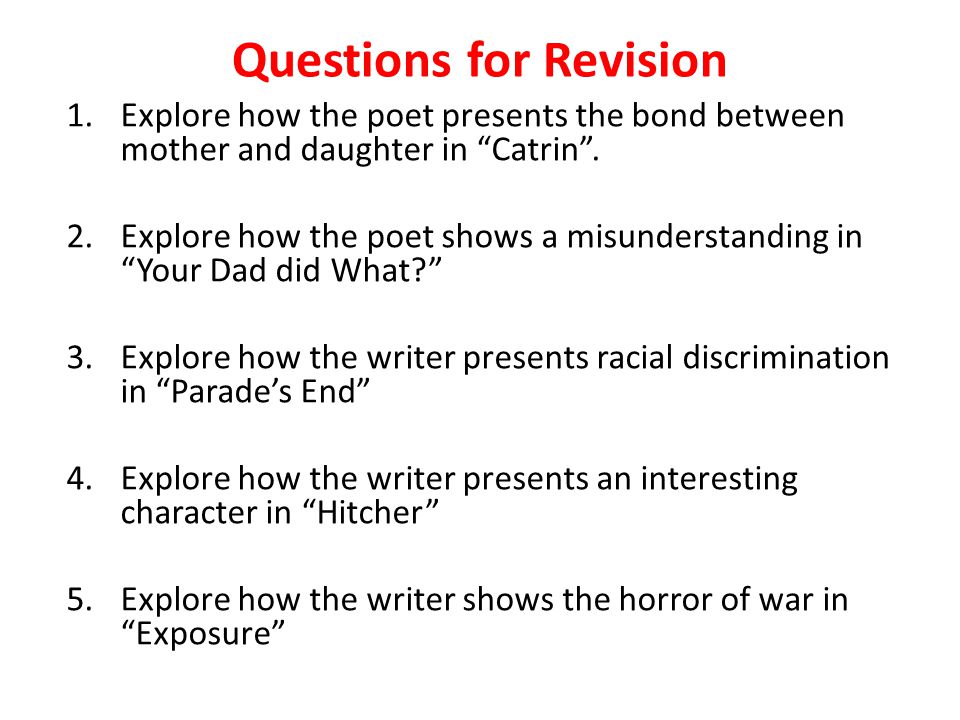 Questions for Revision

1. Explore how the poet presents the bond between mother and daughter in “Catrin”.

2. Explore how the poet shows a misunderstanding in “Your Dad did What?”

3. Explore how the writer presents racial discrimination in “Parade’s End”

4. Explore how the writer presents an interesting character in “Hitcher”

5. Explore how the writer shows the horror of war in “Exposure”